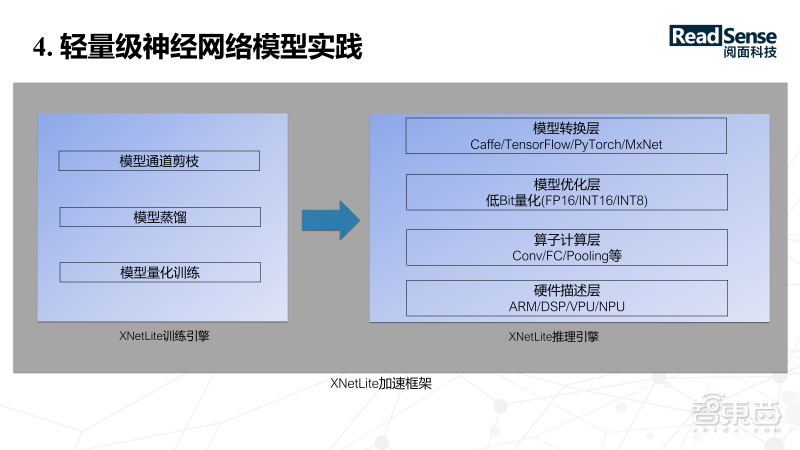 4. 轻量级神经网络模型实践

ReadSense 阅面科技

模型通道剪枝

模型蒸馏

模型量化训练

XNetLite训练引擎

模型转换层
Caffe/TensorFlow/PyTorch/MxNet

模型优化层
低Bit量化(FP16/INT16/INT8)

算子计算层
Conv/FC/Pooling等

硬件描述层
ARM/DSP/VPU/NPU

XNetLite推理引擎

XNetLite加速框架

智东西